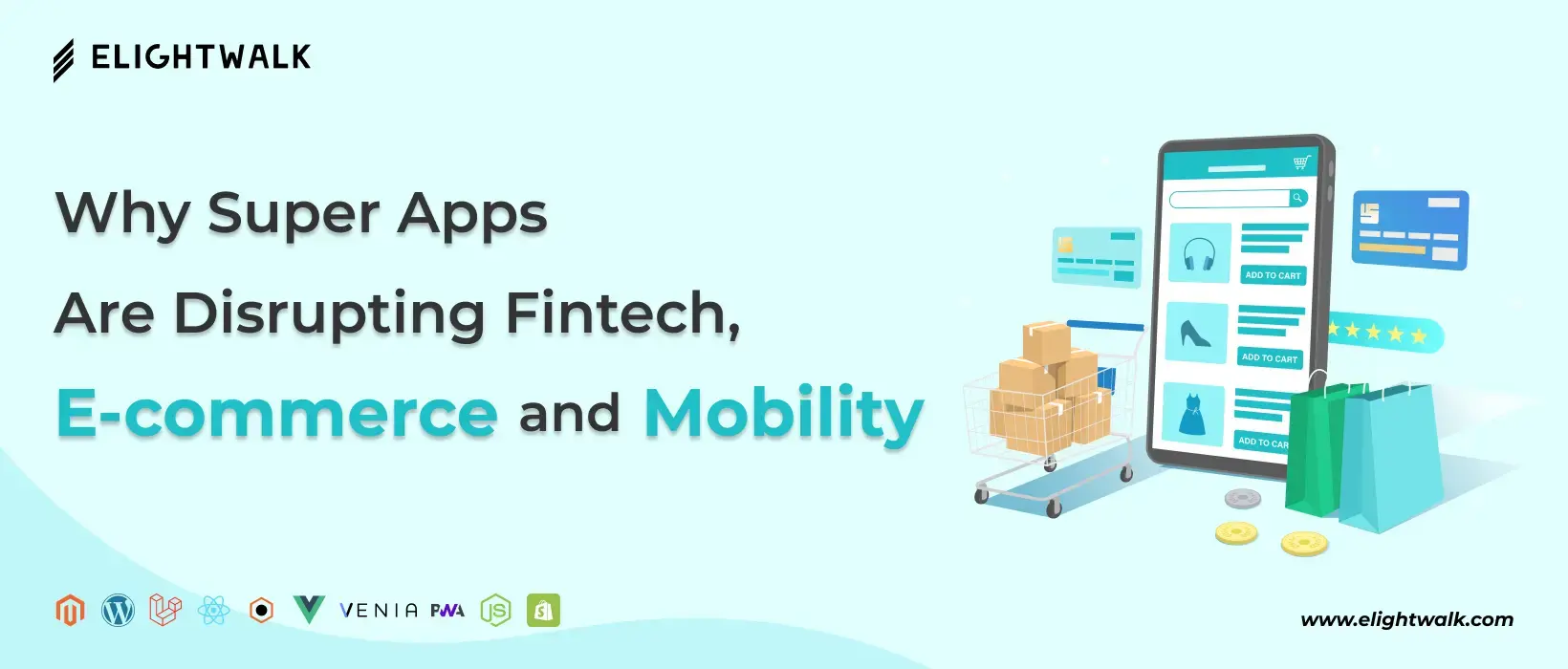 ELIGHTWALK

Why Super Apps
Are Disrupting Fintech,
E-commerce and Mobility

ADD TO CART
ADD TO CART
ADD TO CAR

VENIA PWA JS

www.elightwalk.com